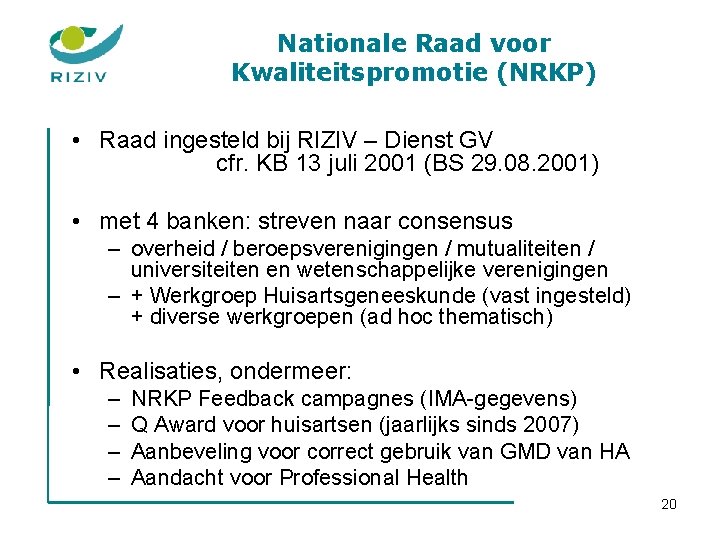 RIZIV

Nationale Raad voor Kwaliteitspromotie (NRKP)

• Raad ingesteld bij RIZIV – Dienst GV
cfr. KB 13 juli 2001 (BS 29.08.2001)

• met 4 banken: streven naar consensus
– overheid / beroepsverenigingen / mutualiteiten / universiteiten en wetenschappelijke verenigingen
– + Werkgroep Huisartsgeneeskunde (vast ingesteld) + diverse werkgroepen (ad hoc thematisch)

• Realisaties, ondermeer:
– NRKP Feedback campagnes (IMA-gegevens)
– Q Award voor huisartsen (jaarlijks sinds 2007)
– Aanbeveling voor correct gebruik van GMD van HA
– Aandacht voor Professional Health

20